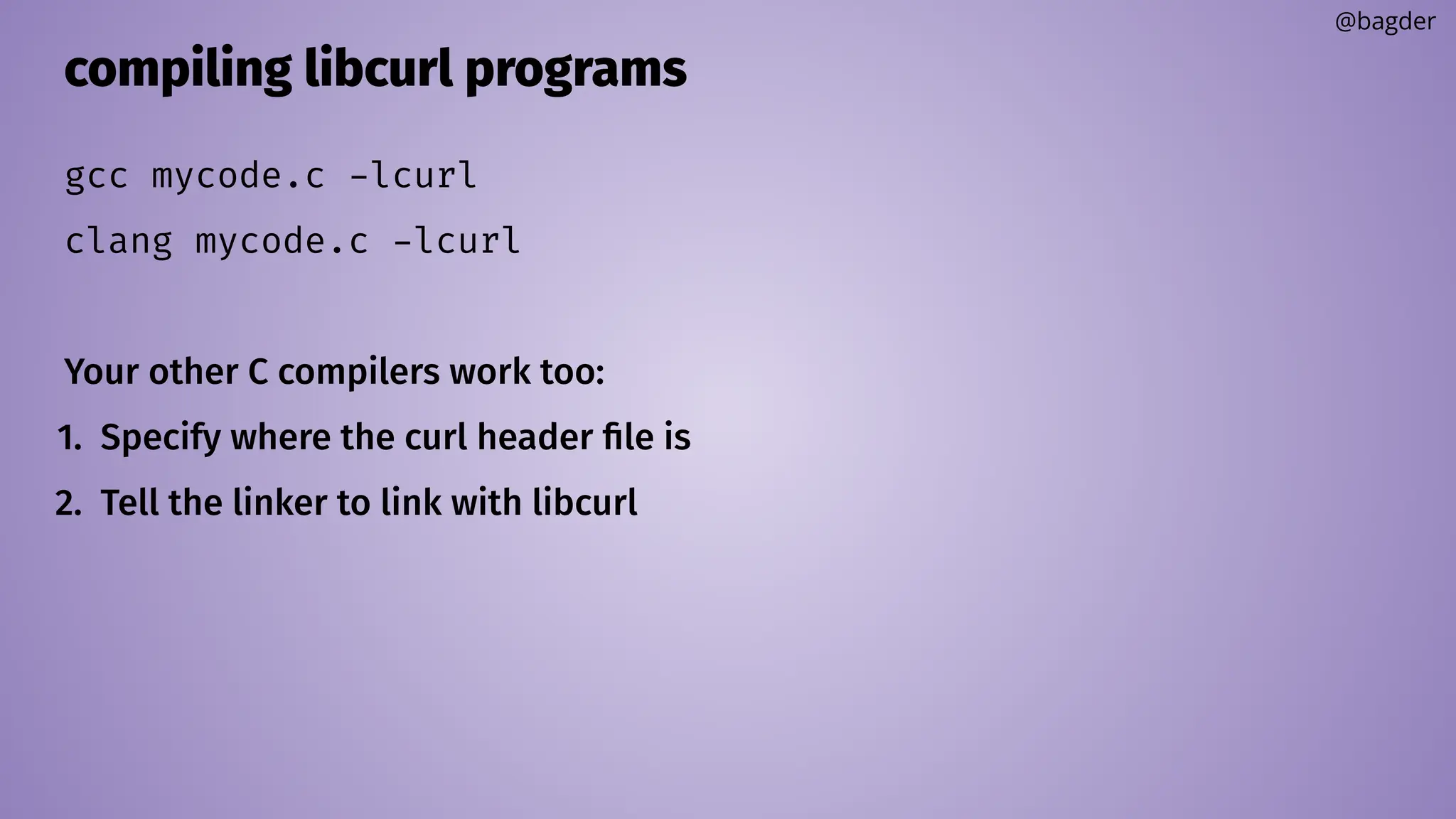 @bagder

compiling libcurl programs

gcc mycode.c -lcurl

clang mycode.c -lcurl

Your other C compilers work too:

1. Specify where the curl header file is

2. Tell the linker to link with libcurl